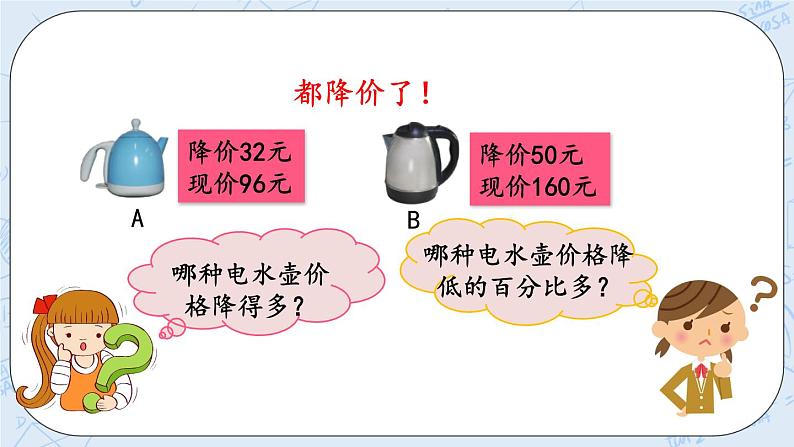 都降价了！

降价32元
现价96元

A

降价50元
现价160元

B

哪种电水壶价格降得多？

哪种电水壶价格降低的百分比多？